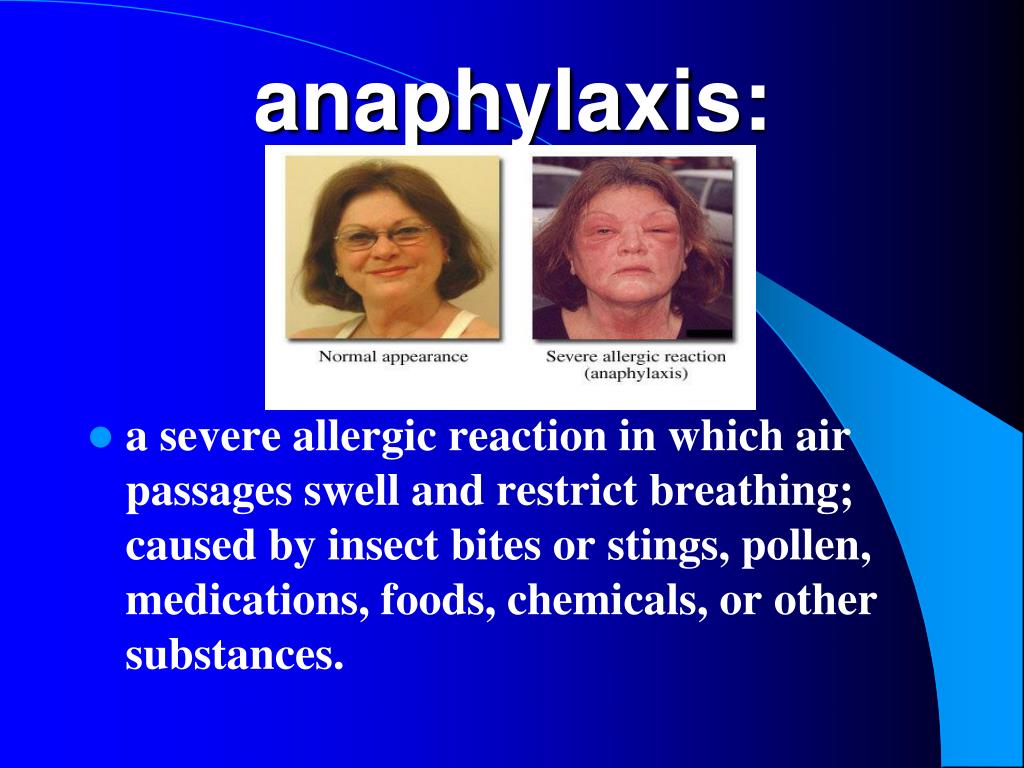 anaphylaxis:

Normal appearance

Severe allergic reaction (anaphylaxis)

a severe allergic reaction in which air passages swell and restrict breathing; caused by insect bites or stings, pollen, medications, foods, chemicals, or other substances.